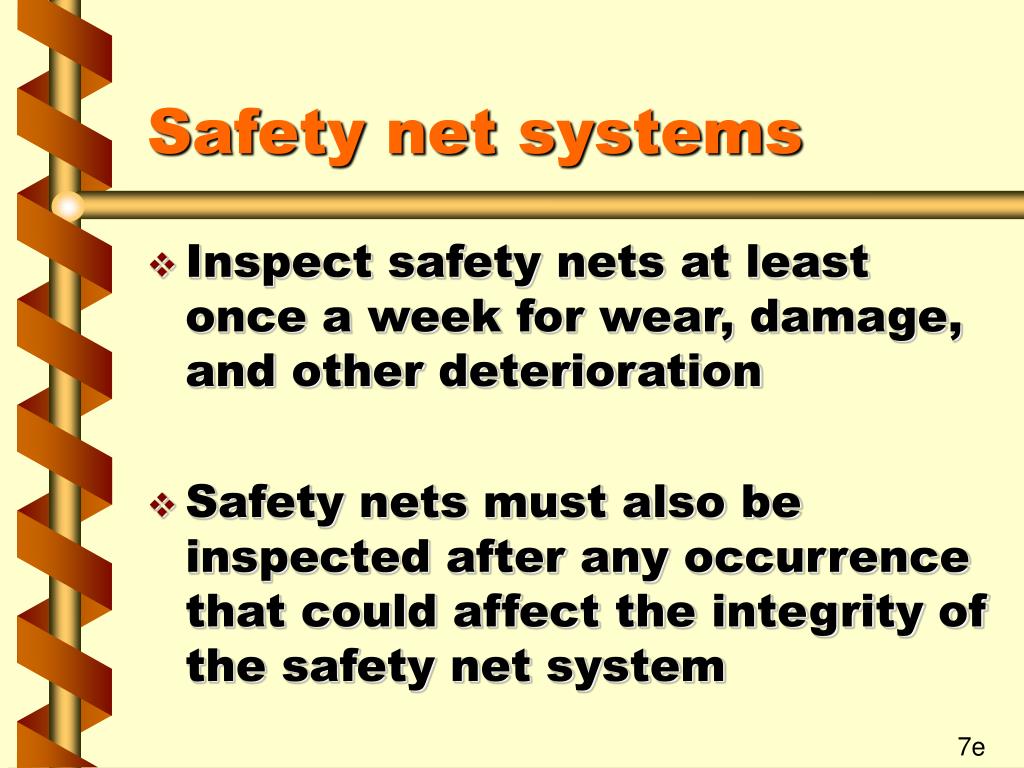 Safety net systems

❖ Inspect safety nets at least once a week for wear, damage, and other deterioration

❖ Safety nets must also be inspected after any occurrence that could affect the integrity of the safety net system

7e